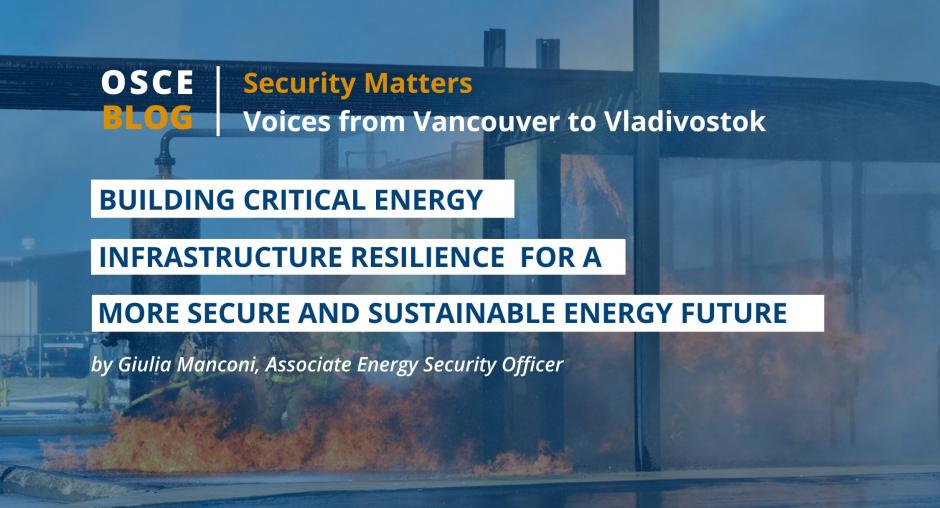 OSCE BLOG

Security Matters
Voices from Vancouver to Vladivostok

BUILDING CRITICAL ENERGY INFRASTRUCTURE RESILIENCE FOR A MORE SECURE AND SUSTAINABLE ENERGY FUTURE

by Giulia Manconi, Associate Energy Security Officer